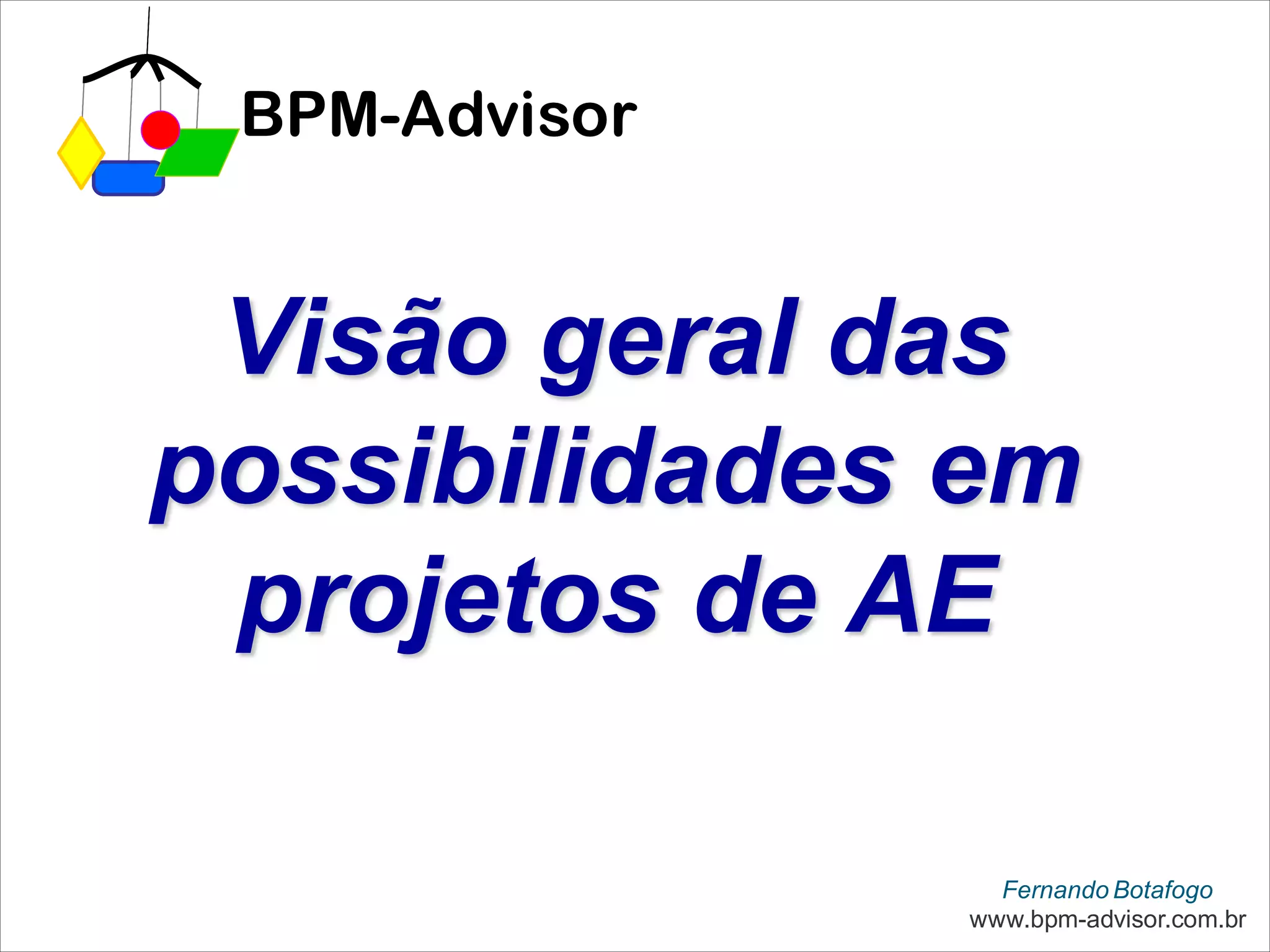 BPM-Advisor

Visão geral das possibilidades em projetos de AE

Fernando Botafogo
www.bpm-advisor.com.br